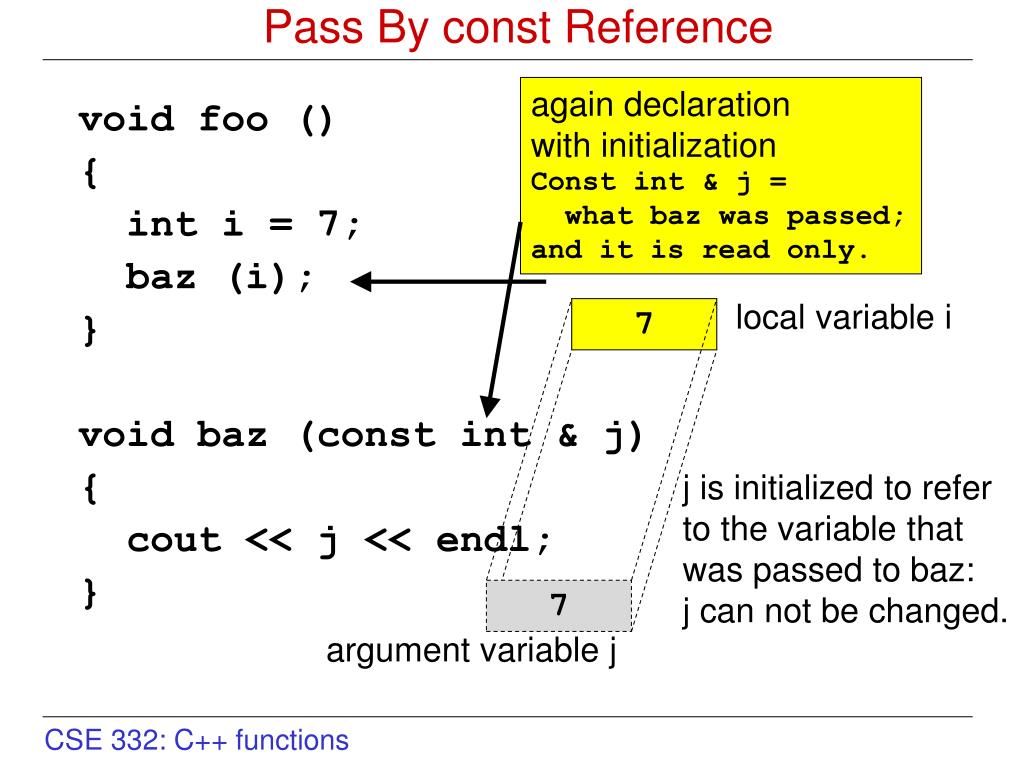 Pass By const Reference

void foo ()
{
int i = 7;
baz (i);
}

void baz (const int & j)
{
cout << j << endl;
}

again declaration with initialization
Const int & j =
what baz was passed;
and it is read only.

7

local variable i

j is initialized to refer to the variable that was passed to baz:
j can not be changed.

7

argument variable j

CSE 332: C++ functions